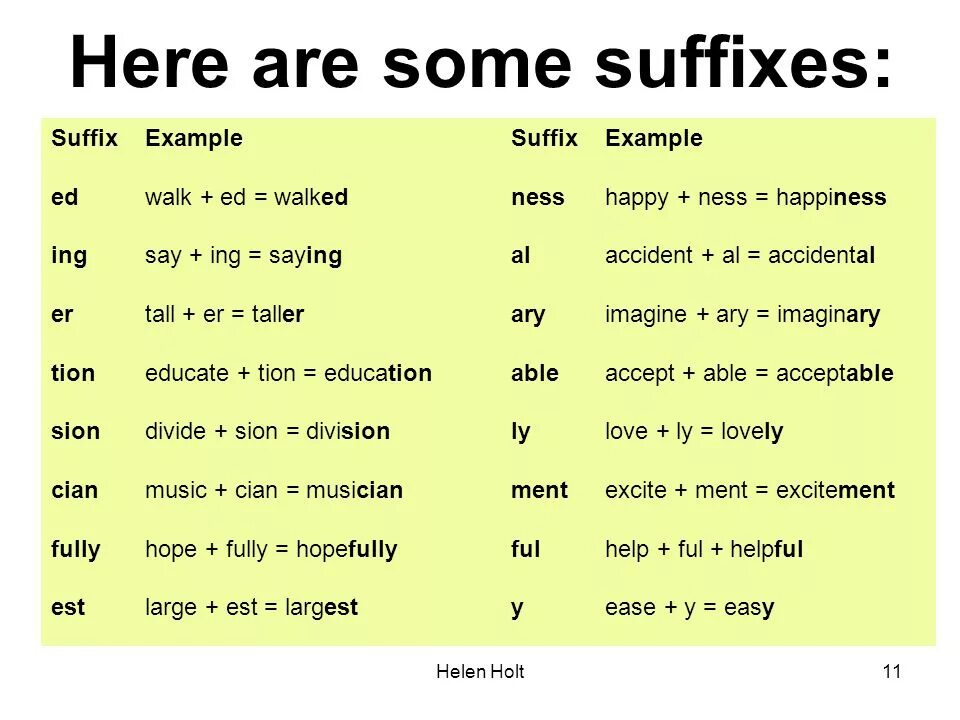 Here are some suffixes:

| Suffix | Example | Suffix | Example |
|---|---|---|---|
| ed | walk + ed = walked | ness | happy + ness = happiness |
| ing | say + ing = saying | al | accident + al = accidental |
| er | tall + er = taller | ary | imagine + ary = imaginary |
| tion | educate + tion = education | able | accept + able = acceptable |
| sion | divide + sion = division | ly | love + ly = lovely |
| cian | music + cian = musician | ment | excite + ment = excitement |
| fully | hope + fully = hopefully | ful | help + ful + helpful |
| est | large + est = largest | y | ease + y = easy |

Helen Holt

11